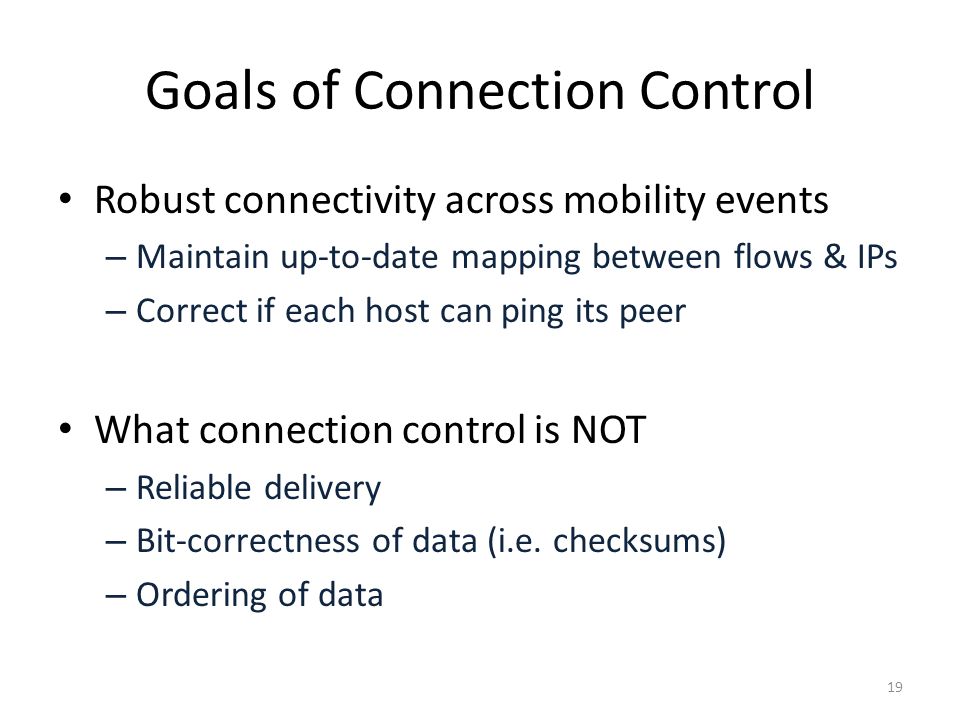 Goals of Connection Control

• Robust connectivity across mobility events
– Maintain up-to-date mapping between flows & IPs
– Correct if each host can ping its peer

• What connection control is NOT
– Reliable delivery
– Bit-correctness of data (i.e. checksums)
– Ordering of data

19